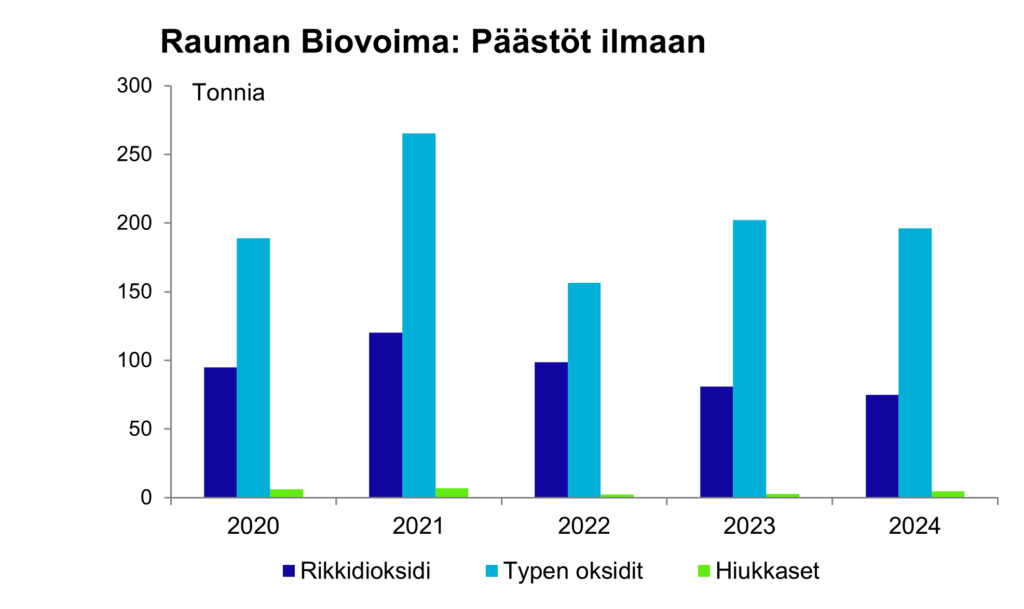 Rauman Biovoima: Päästöt ilmaan

Tonnia

300
250
200
150
100
50
0

2020
2021
2022
2023
2024

Rikkidioksidi
Typen oksidit
Hiukkaset